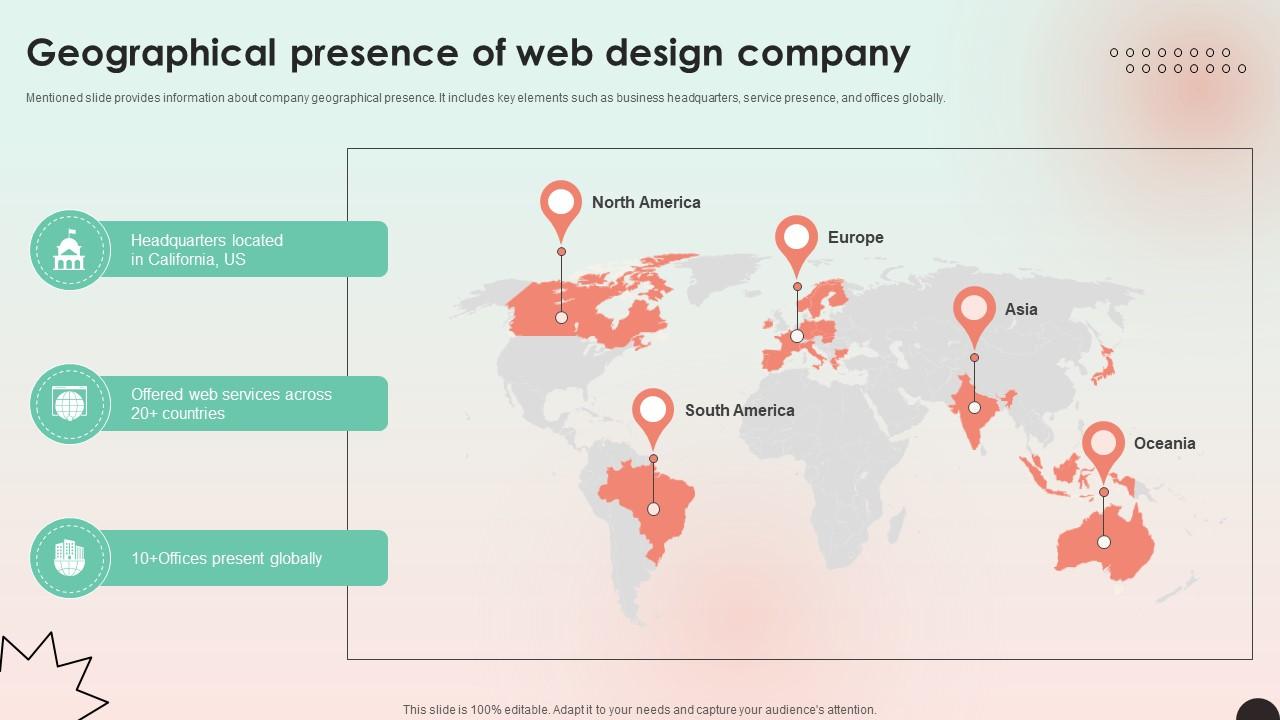 Geographical presence of web design company

Mentioned slide provides information about company geographical presence. It includes key elements such as business headquarters, service presence, and offices globally.

Headquarters located in California, US

Offered web services across 20+ countries

10+Offices present globally

North America

Europe

Asia

South America

Oceania

This slide is 100% editable. Adapt it to your needs and capture your audience's attention.